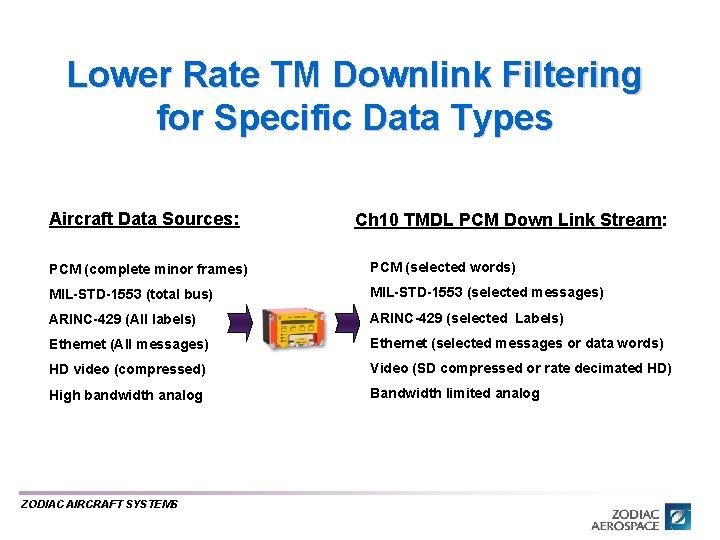 Lower Rate TM Downlink Filtering for Specific Data Types

Aircraft Data Sources:

PCM (complete minor frames)
MIL-STD-1553 (total bus)
ARINC-429 (All labels)
Ethernet (All messages)
HD video (compressed)
High bandwidth analog

Ch10 TMDL PCM Down Link Stream:

PCM (selected words)
MIL-STD-1553 (selected messages)
ARINC-429 (selected Labels)
Ethernet (selected messages or data words)
Video (SD compressed or rate decimated HD)
Bandwidth limited analog

ZODIAC AIRCRAFT SYSTEMS

ZODIAC AEROSPACE